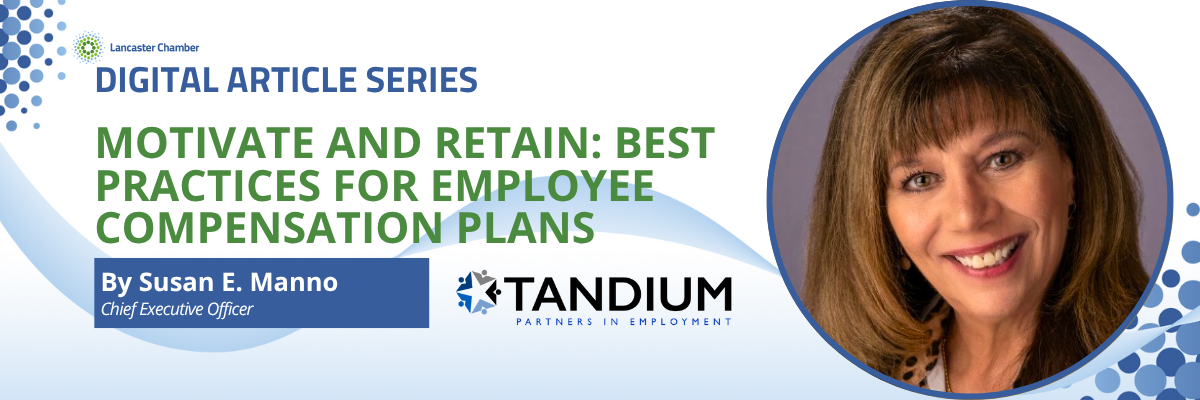 Lancaster Chamber

DIGITAL ARTICLE SERIES

MOTIVATE AND RETAIN: BEST PRACTICES FOR EMPLOYEE COMPENSATION PLANS

By Susan E. Manno
Chief Executive Officer

TANDIUM
PARTNERS IN EMPLOYMENT